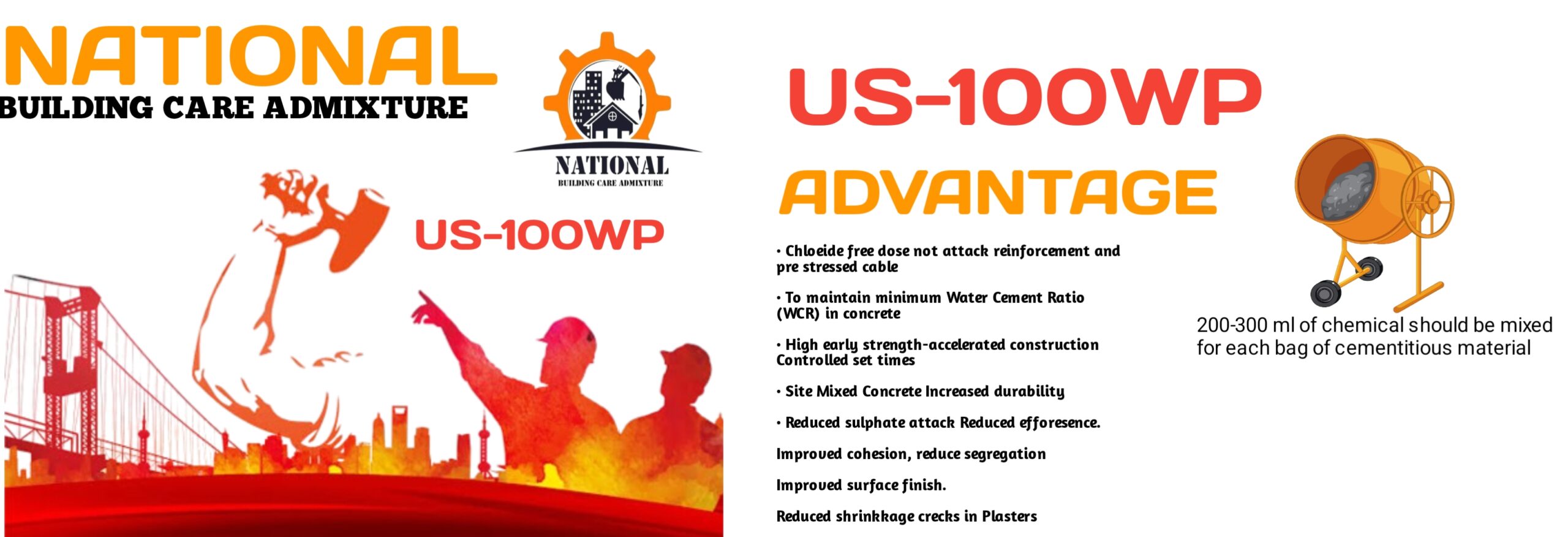 NATIONAL
BUILDING CARE ADMIXTURE

NATIONAL
BUILDING CARE ADMIXTURE

US-100WP

US-100WP

ADVANTAGE

• Chloeide free dose not attack reinforcement and pre stressed cable

• To maintain minimum Water Cement Ratio (WCR) in concrete

• High early strength-accelerated construction Controlled set times

• Site Mixed Concrete Increased durability

• Reduced sulphate attack Reduced efforesence.

Improved cohesion, reduce segregation

Improved surface finish.

Reduced shrinkkage crecks in Plasters

200-300 ml of chemical should be mixed for each bag of cementitious material